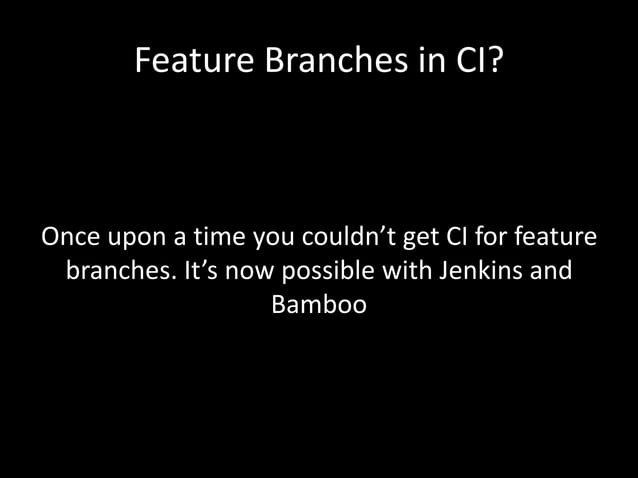 Feature Branches in CI?

Once upon a time you couldn’t get CI for feature branches. It’s now possible with Jenkins and Bamboo